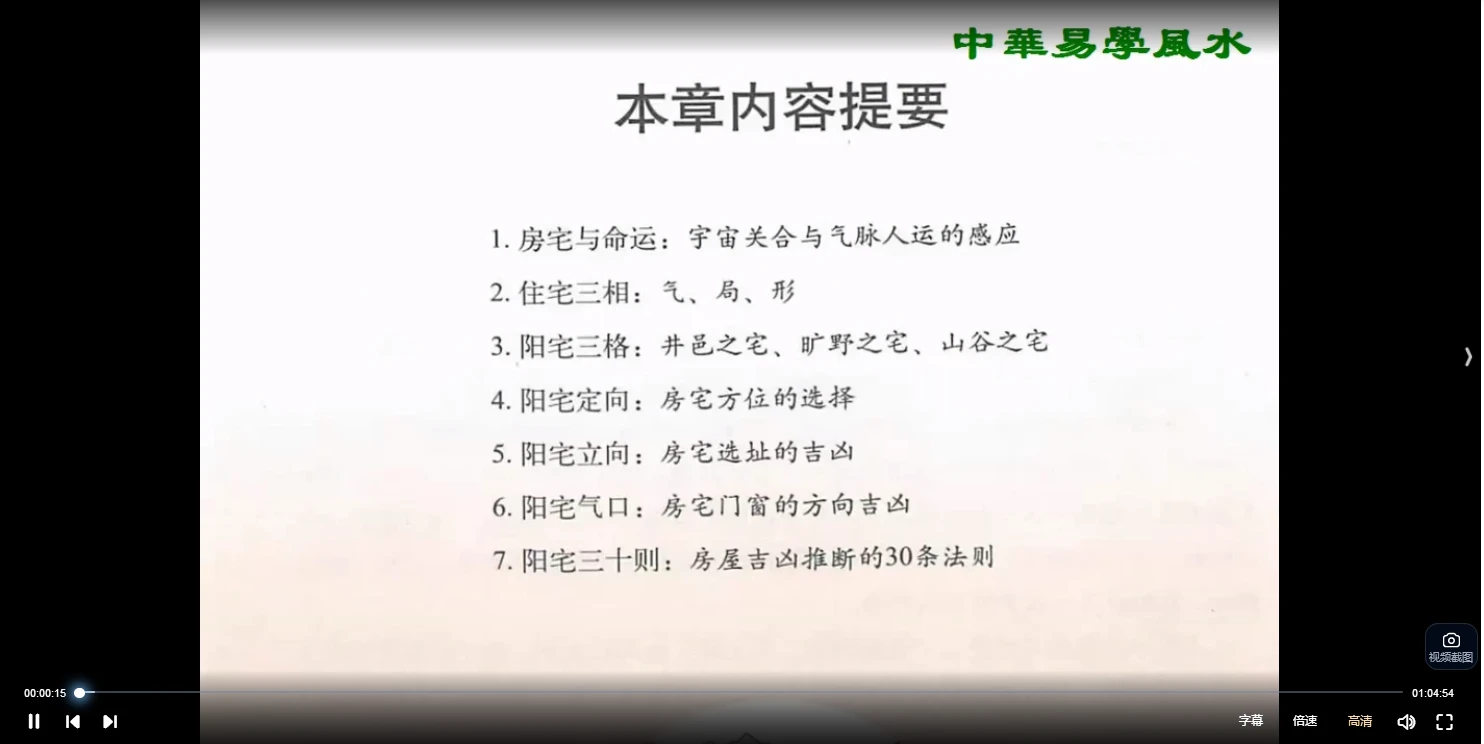 中華易學風水

本章内容提要

1. 房宅与命运：宇宙关合与气脉人运的感应

2. 住宅三相：气、局、形

3. 阳宅三格：井邑之宅、旷野之宅、山谷之宅

4. 阳宅定向：房宅方位的选择

5. 阳宅立向：房宅选址的吉凶

6. 阳宅气口：房宅门窗的方向吉凶

7. 阳宅三十则：房屋吉凶推断的30条法则

视频截图

00:00:15

01:04:54

字幕 倍速 高清